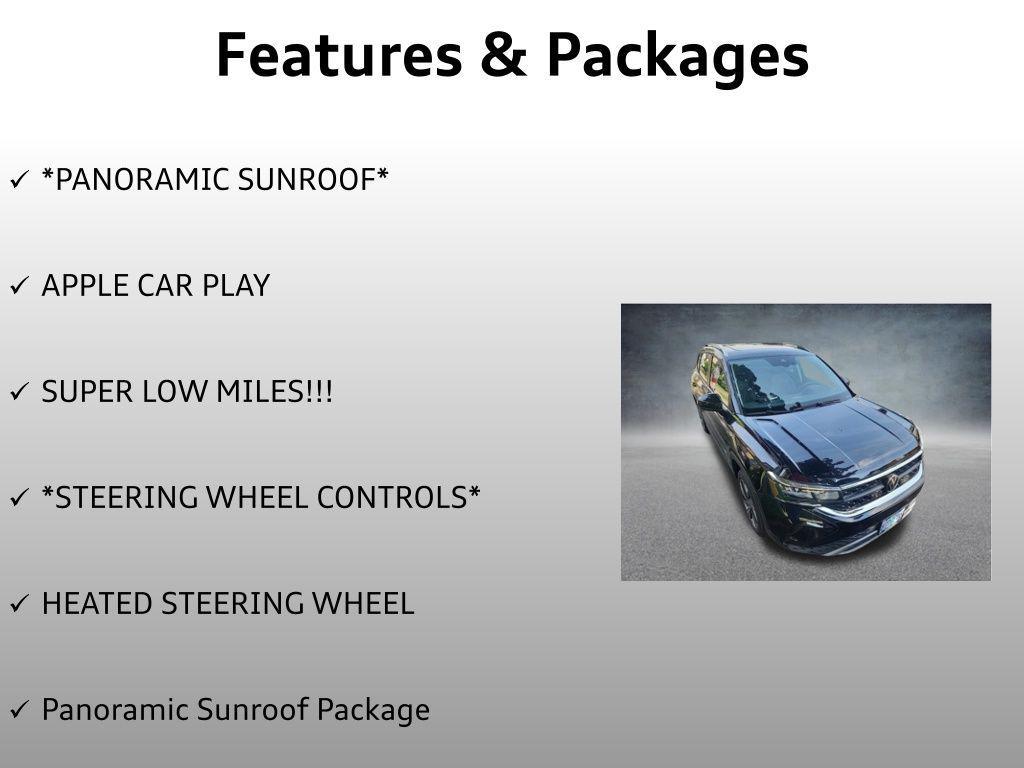 Features & Packages

✓ *PANORAMIC SUNROOF*

✓ APPLE CAR PLAY

✓ SUPER LOW MILES!!!

✓ *STEERING WHEEL CONTROLS*

✓ HEATED STEERING WHEEL

✓ Panoramic Sunroof Package